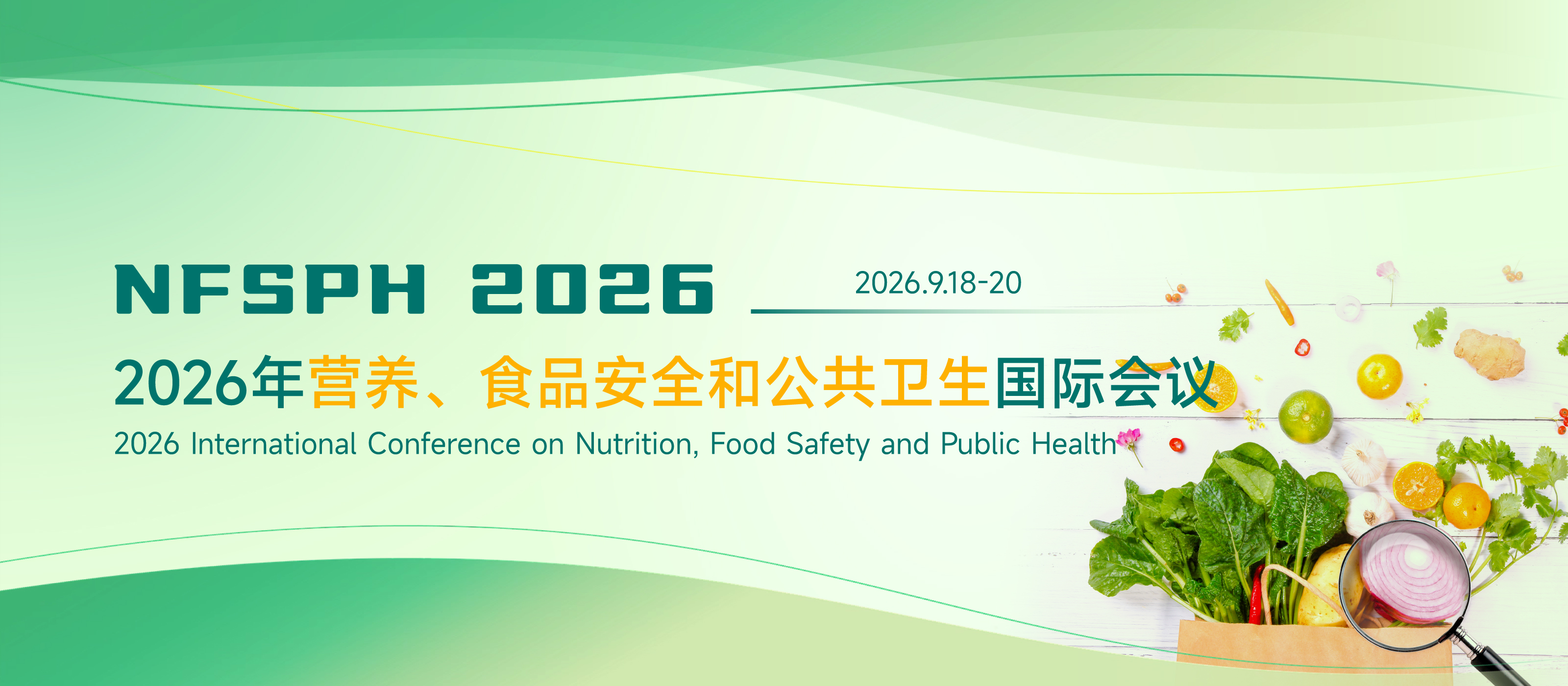 NFSPH 2026

2026.9.18-20

2026年营养、食品安全和公共卫生国际会议

2026 International Conference on Nutrition, Food Safety and Public Health